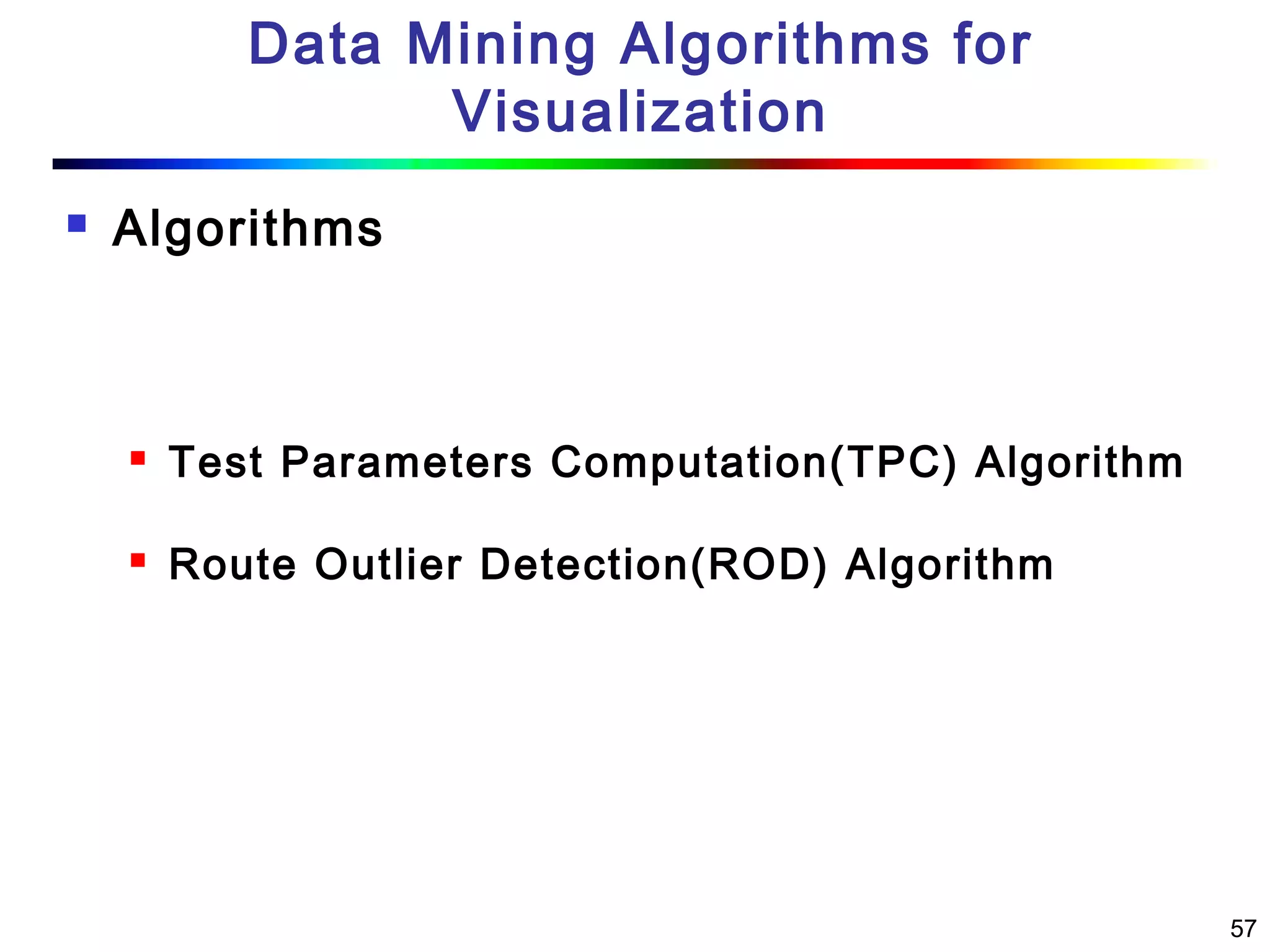 Data Mining Algorithms for Visualization

Algorithms

Test Parameters Computation(TPC) Algorithm

Route Outlier Detection(ROD) Algorithm

57